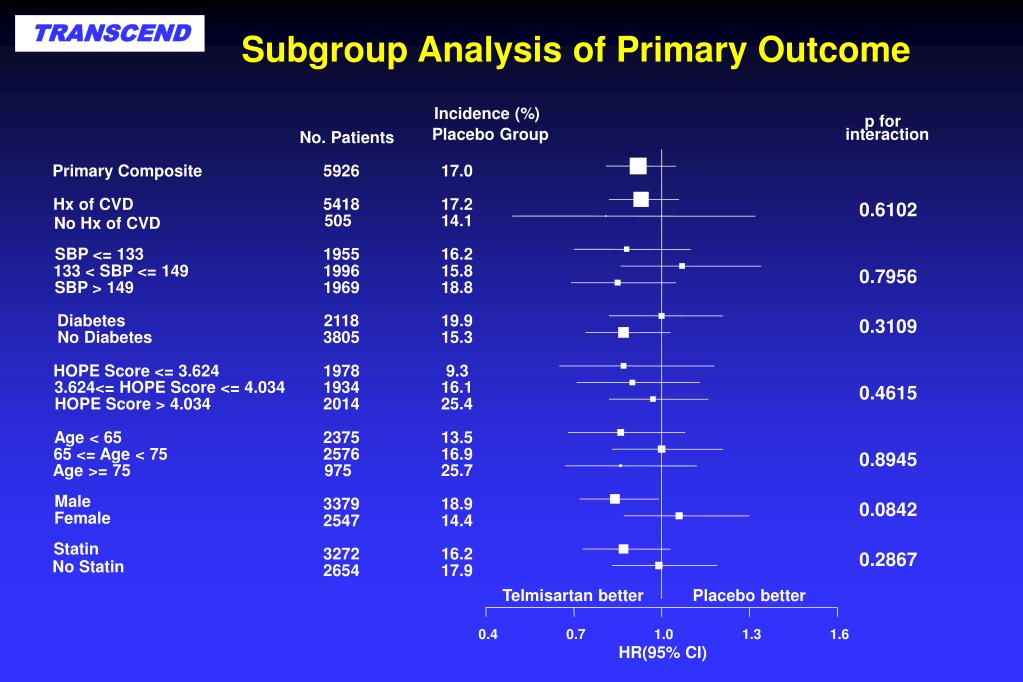 TRANSCEND

Subgroup Analysis of Primary Outcome

| | No. Patients | Incidence (%) Placebo Group | p for interaction |
|---|---|---|---|
| Primary Composite | 5926 | 17.0 | |
| Hx of CVD | 5418 | 17.2 | 0.6102 |
| No Hx of CVD | 505 | 14.1 | |
| SBP <= 133 | 1955 | 16.2 | |
| 133 < SBP <= 149 | 1996 | 15.8 | 0.7956 |
| SBP > 149 | 1969 | 18.8 | |
| Diabetes | 2118 | 19.9 | 0.3109 |
| No Diabetes | 3805 | 15.3 | |
| HOPE Score <= 3.624 | 1978 | 9.3 | |
| 3.624<= HOPE Score <= 4.034 | 1934 | 16.1 | 0.4615 |
| HOPE Score > 4.034 | 2014 | 25.4 | |
| Age < 65 | 2375 | 13.5 | |
| 65 <= Age < 75 | 2576 | 16.9 | 0.8945 |
| Age >= 75 | 975 | 25.7 | |
| Male | 3379 | 18.9 | 0.0842 |
| Female | 2547 | 14.4 | |
| Statin | 3272 | 16.2 | 0.2867 |
| No Statin | 2654 | 17.9 | |

Telmisartan better   Placebo better

0.4   0.7   1.0   1.3   1.6

HR(95% CI)